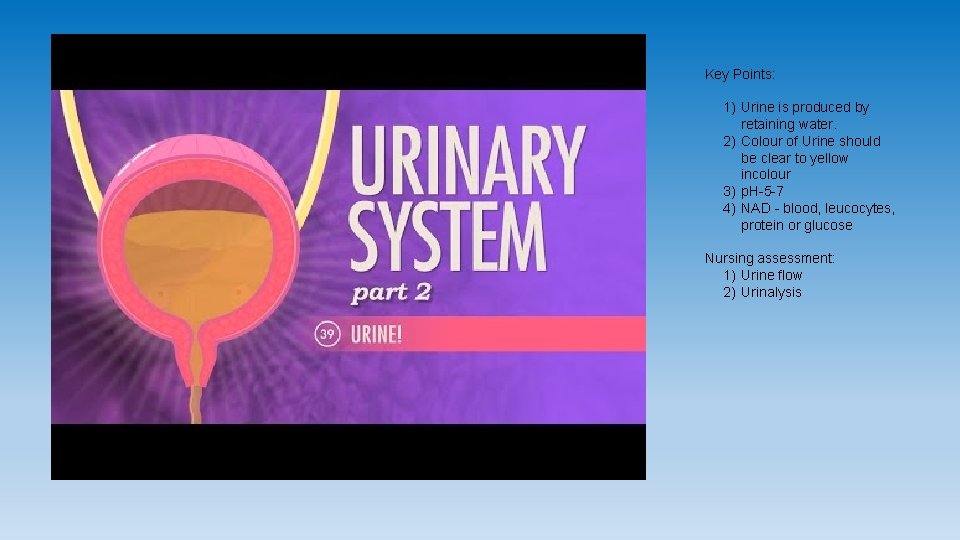 URINARY SYSTEM
part 2
39 URINE!

Key Points:

1) Urine is produced by retaining water.
2) Colour of Urine should be clear to yellow incolour
3) pH-5-7
4) NAD - blood, leucocytes, protein or glucose

Nursing assessment:
1) Urine flow
2) Urinalysis